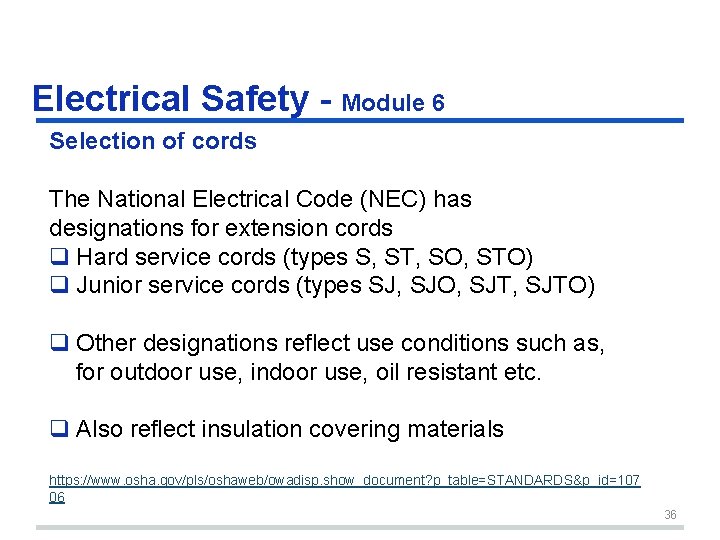 Electrical Safety - Module 6

Selection of cords

The National Electrical Code (NEC) has designations for extension cords
❑ Hard service cords (types S, ST, SO, STO)
❑ Junior service cords (types SJ, SJO, SJT, SJTO)

❑ Other designations reflect use conditions such as, for outdoor use, indoor use, oil resistant etc.

❑ Also reflect insulation covering materials

https://www.osha.gov/pls/oshaweb/owadisp.show_document?p_table=STANDARDS&p_id=10706

36